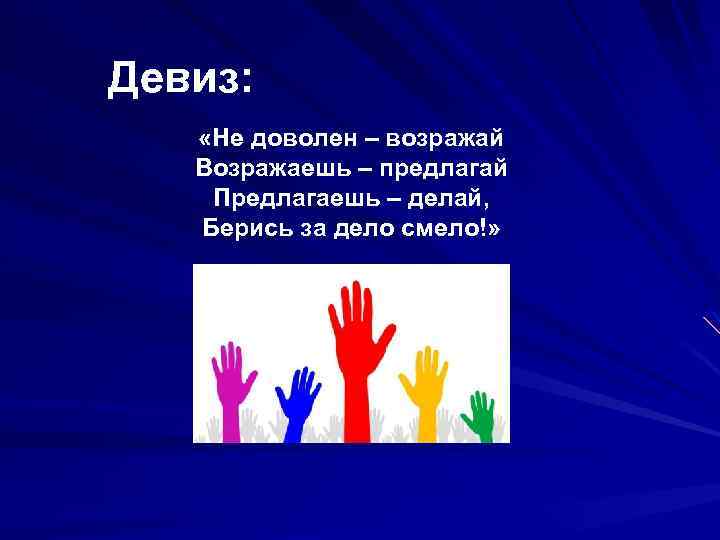 Девиз:

«Не доволен – возражай
Возражаешь – предлагай
Предлагаешь – делай,
Берись за дело смело!»